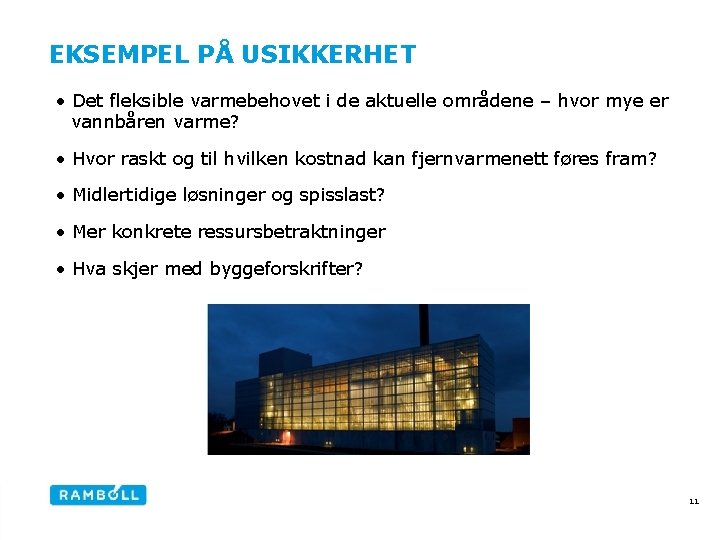 EKSEMPEL PÅ USIKKERHET

• Det fleksible varmebehovet i de aktuelle områdene – hvor mye er vannbåren varme?

• Hvor raskt og til hvilken kostnad kan fjernvarmenett føres fram?

• Midlertidige løsninger og spisslast?

• Mer konkrete ressursbetraktninger

• Hva skjer med byggeforskrifter?

RAMBOLL

11